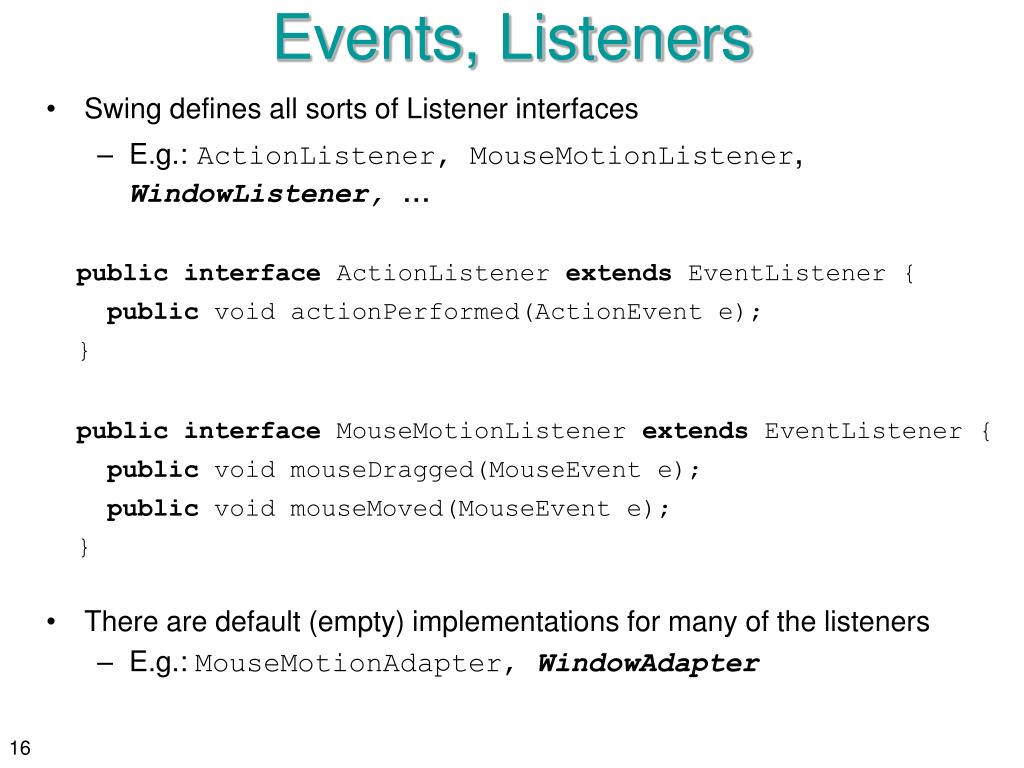 Events, Listeners

• Swing defines all sorts of Listener interfaces
– E.g.: ActionListener, MouseMotionListener, WindowListener, …

public interface ActionListener extends EventListener {
public void actionPerformed(ActionEvent e);
}

public interface MouseMotionListener extends EventListener {
public void mouseDragged(MouseEvent e);
public void mouseMoved(MouseEvent e);
}

• There are default (empty) implementations for many of the listeners
– E.g.: MouseMotionAdapter, WindowAdapter

16